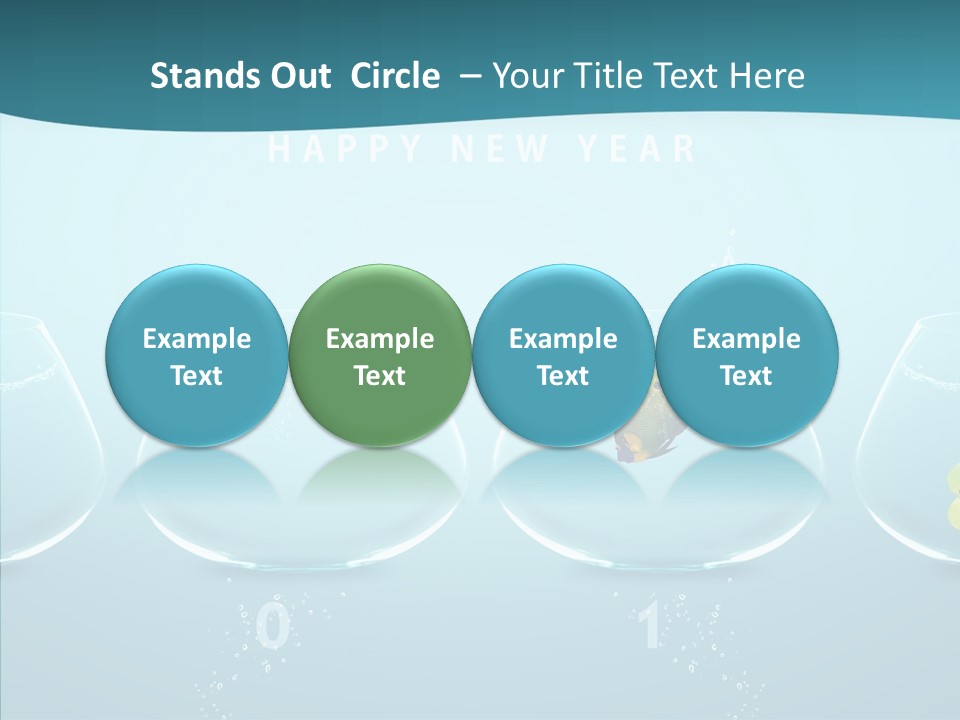 Stands Out Circle – Your Title Text Here

HAPPY NEW YEAR

Example Text

Example Text

Example Text

Example Text

0

1